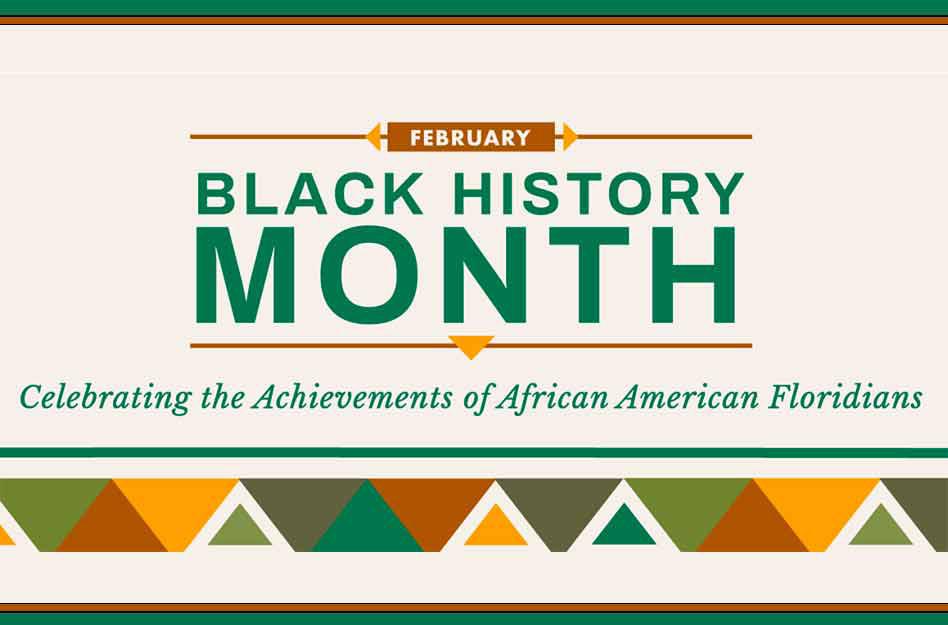 FEBRUARY

BLACK HISTORY MONTH

Celebrating the Achievements of African American Floridians